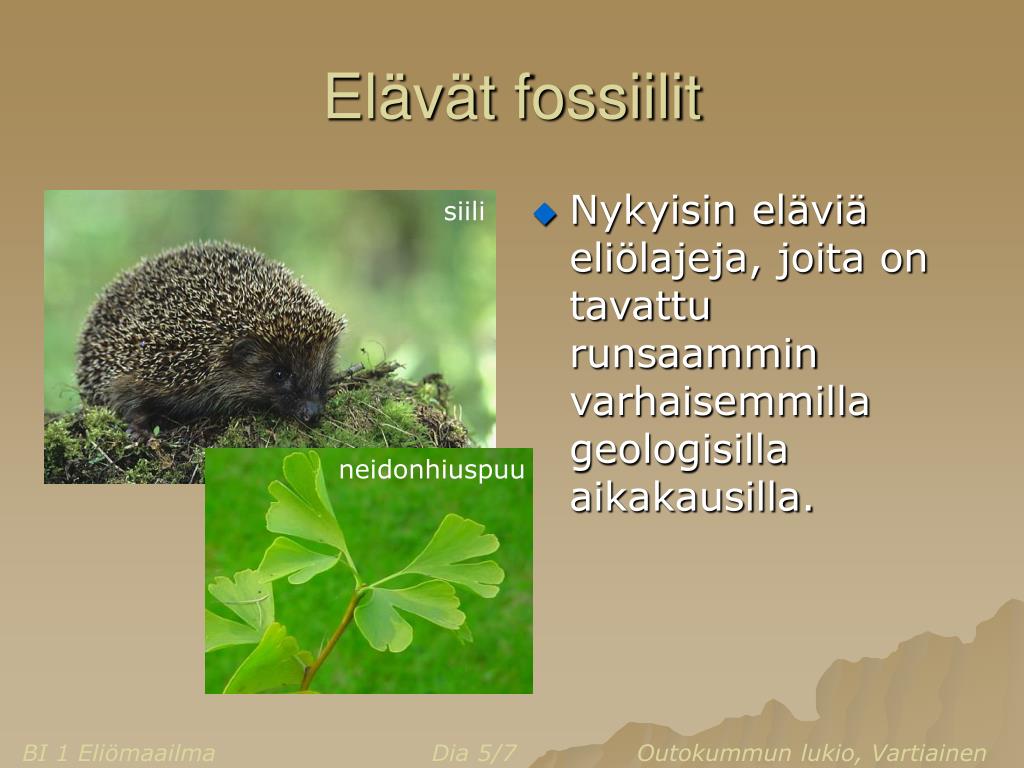 Elävät fossiilit

siili

neidonhiuspuu

Nykyisin eläviä eliölajeja, joita on tavattu runsaammin varhaisemmilla geologisilla aikakausilla.

BI 1 Eliömaailma Dia 5/7 Outokummun lukio, Vartiainen